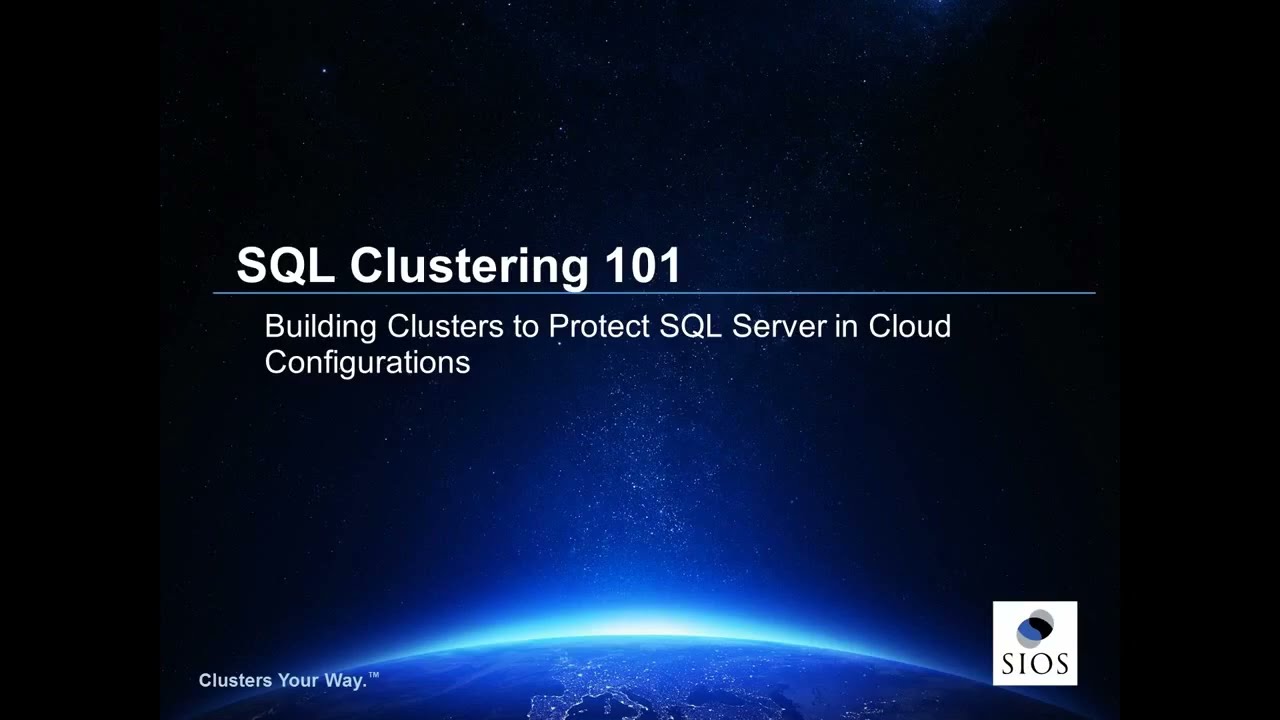 SQL Clustering 101

Building Clusters to Protect SQL Server in Cloud Configurations

Clusters Your Way.™

SIOS